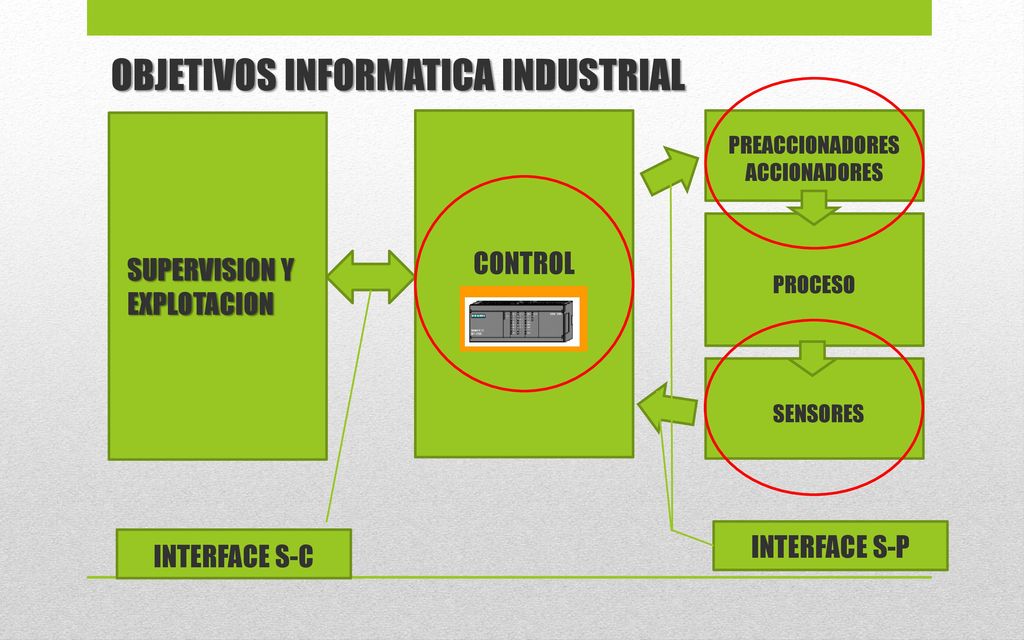 OBJETIVOS INFORMATICA INDUSTRIAL

SUPERVISION Y EXPLOTACION

CONTROL

PREACCIONADORES ACCIONADORES

PROCESO

SENSORES

INTERFACE S-C

INTERFACE S-P